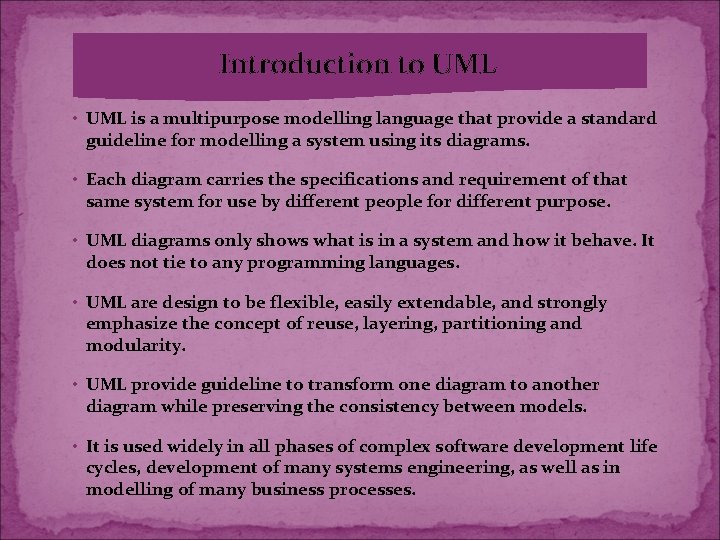 Introduction to UML

• UML is a multipurpose modelling language that provide a standard guideline for modelling a system using its diagrams.

• Each diagram carries the specifications and requirement of that same system for use by different people for different purpose.

• UML diagrams only shows what is in a system and how it behave. It does not tie to any programming languages.

• UML are design to be flexible, easily extendable, and strongly emphasize the concept of reuse, layering, partitioning and modularity.

• UML provide guideline to transform one diagram to another diagram while preserving the consistency between models.

• It is used widely in all phases of complex software development life cycles, development of many systems engineering, as well as in modelling of many business processes.